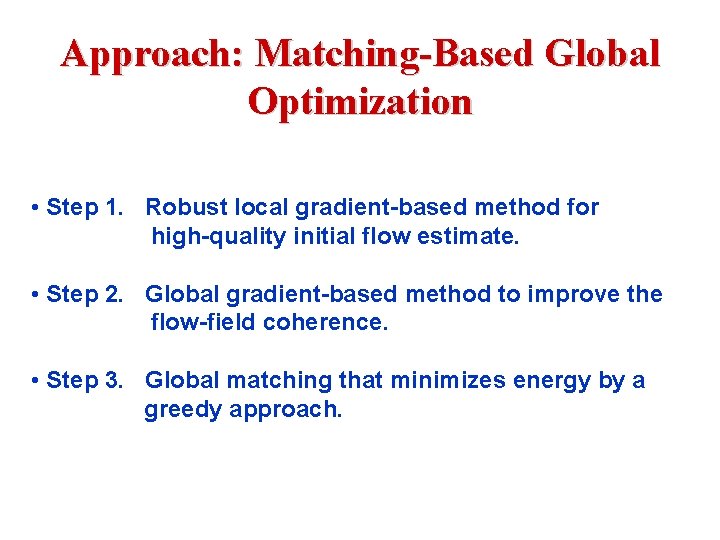 Approach: Matching-Based Global Optimization

• Step 1. Robust local gradient-based method for high-quality initial flow estimate.

• Step 2. Global gradient-based method to improve the flow-field coherence.

• Step 3. Global matching that minimizes energy by a greedy approach.